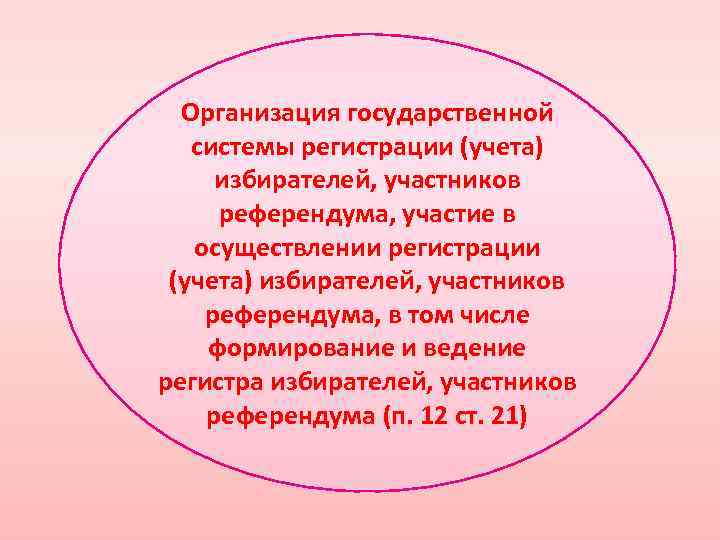 Организация государственной системы регистрации (учета) избирателей, участников референдума, участие в осуществлении регистрации (учета) избирателей, участников референдума, в том числе формирование и ведение регистра избирателей, участников референдума (п. 12 ст. 21)